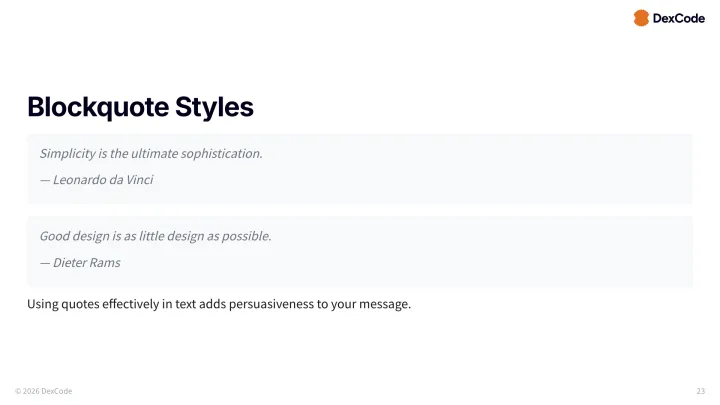 DexCode

Blockquote Styles

Simplicity is the ultimate sophistication.

— Leonardo da Vinci

Good design is as little design as possible.

— Dieter Rams

Using quotes effectively in text adds persuasiveness to your message.

© 2026 DexCode

23